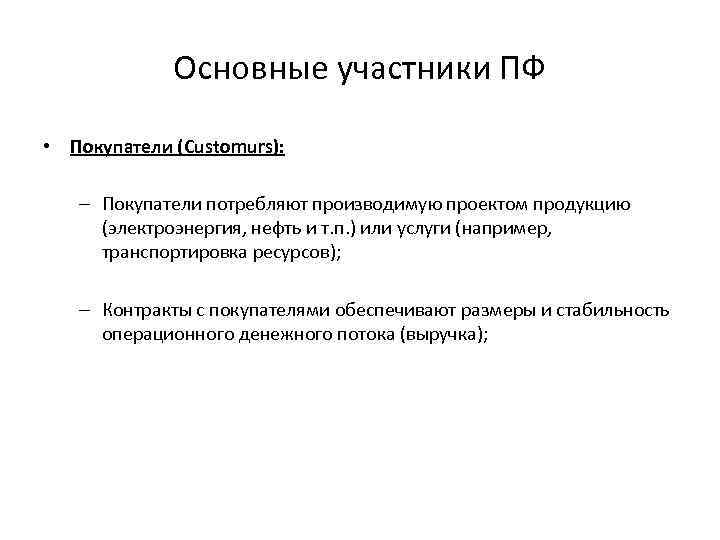 Основные участники ПФ

• Покупатели (Customurs):

– Покупатели потребляют производимую проектом продукцию (электроэнергия, нефть и т.п.) или услуги (например, транспортировка ресурсов);

– Контракты с покупателями обеспечивают размеры и стабильность операционного денежного потока (выручка);